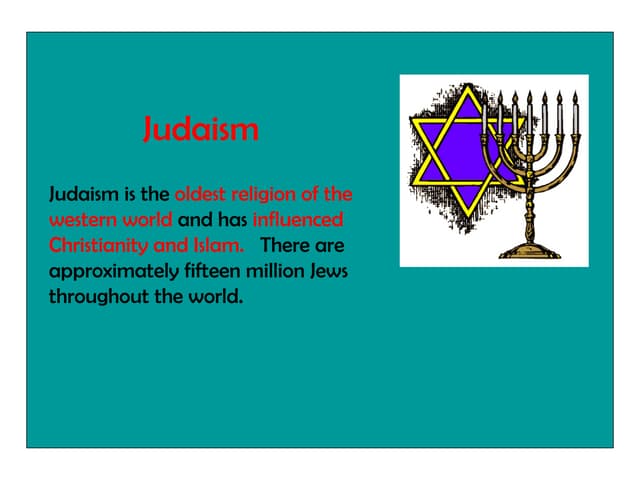 Judaism

Judaism is the oldest religion of the western world and has influenced Christianity and Islam. There are approximately fifteen million Jews throughout the world.